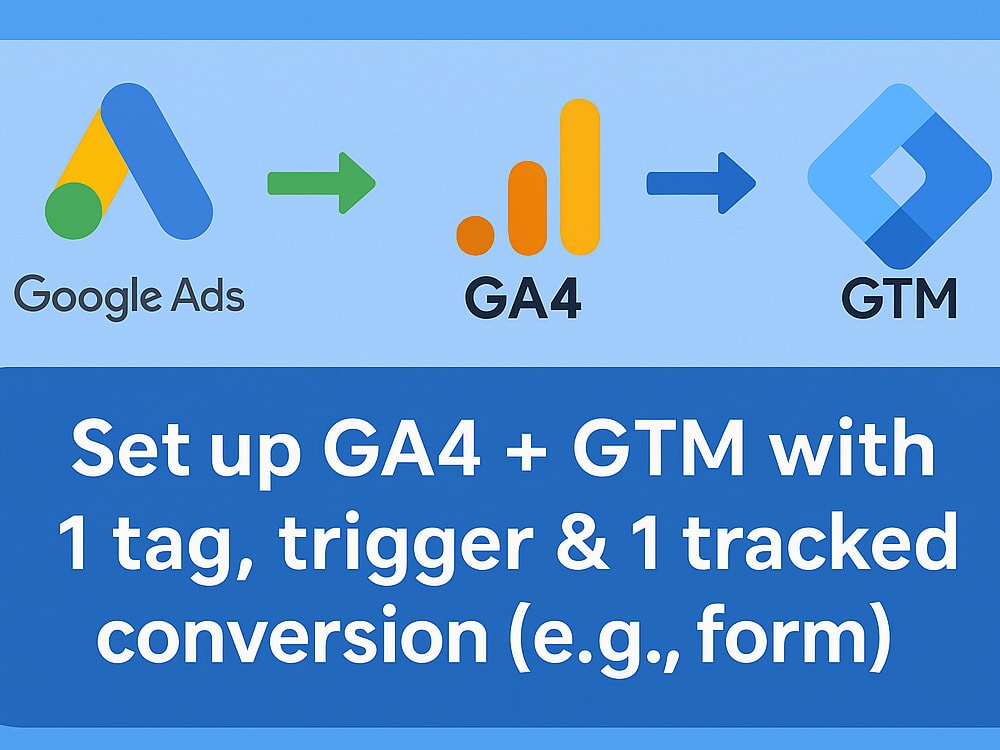 Google Ads

GA4

GTM

Set up GA4 + GTM with 1 tag, trigger & 1 tracked conversion (e.g., form)